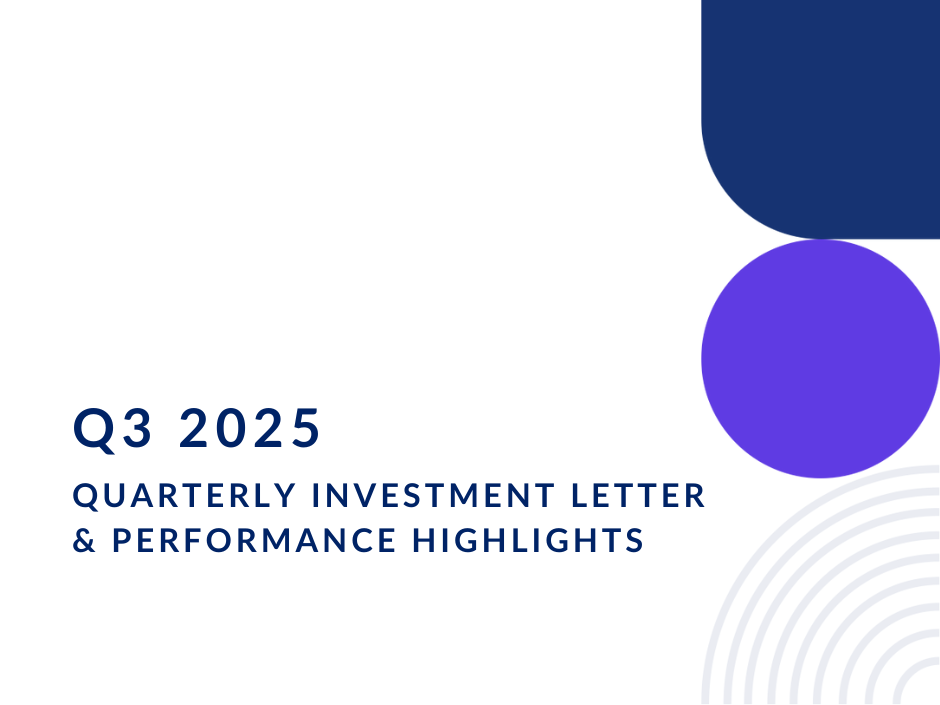 Q3 2025

QUARTERLY INVESTMENT LETTER & PERFORMANCE HIGHLIGHTS